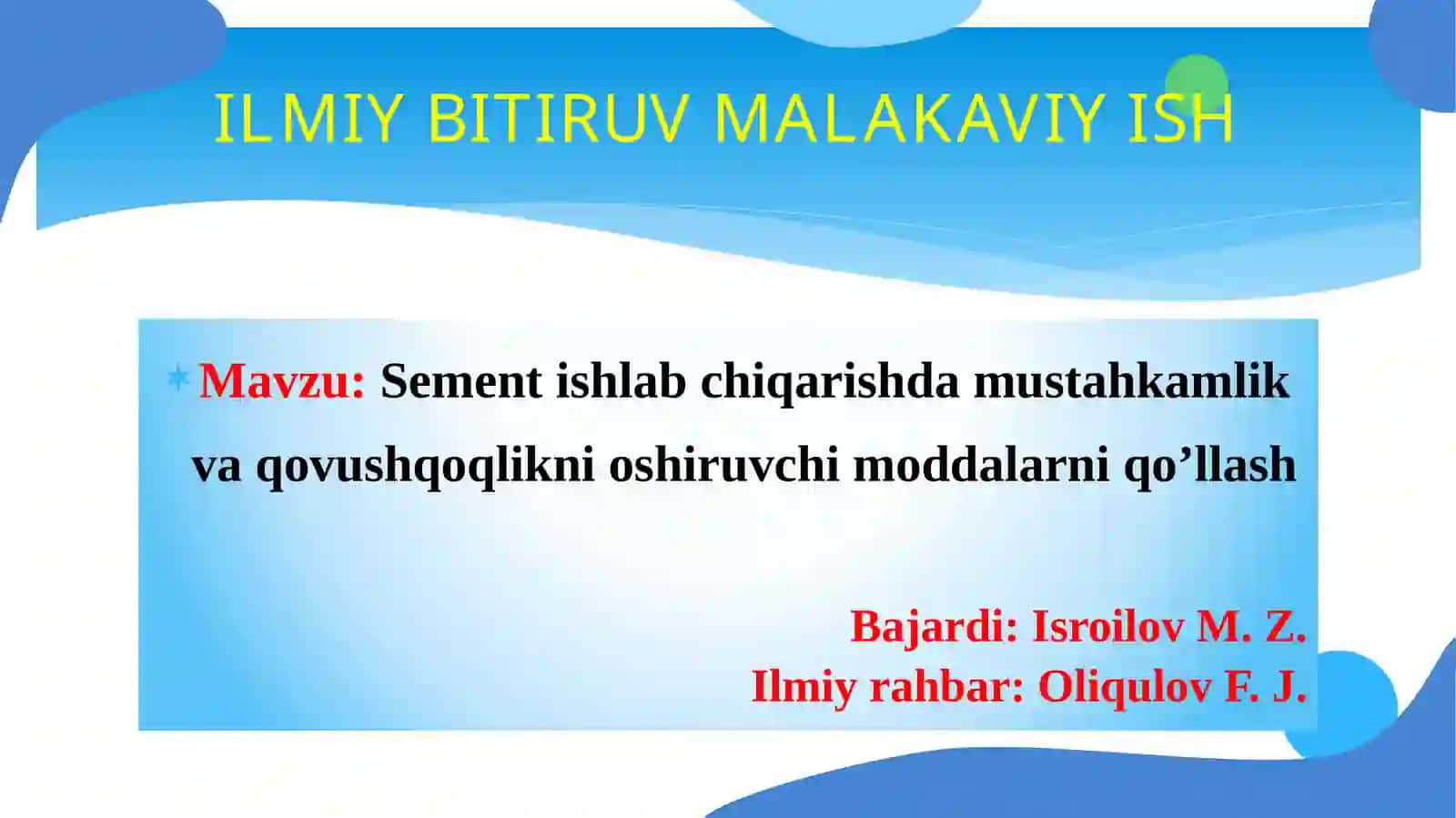 ILMIY BITIRUV MALAKAVIY ISH

Mavzu: Sement ishlab chiqarishda mustahkamlik va qovushqoqlikni oshiruvchi moddalarni qo’llash

Bajardi: Isroilov M. Z.
Ilmiy rahbar: Oliqulov F. J.